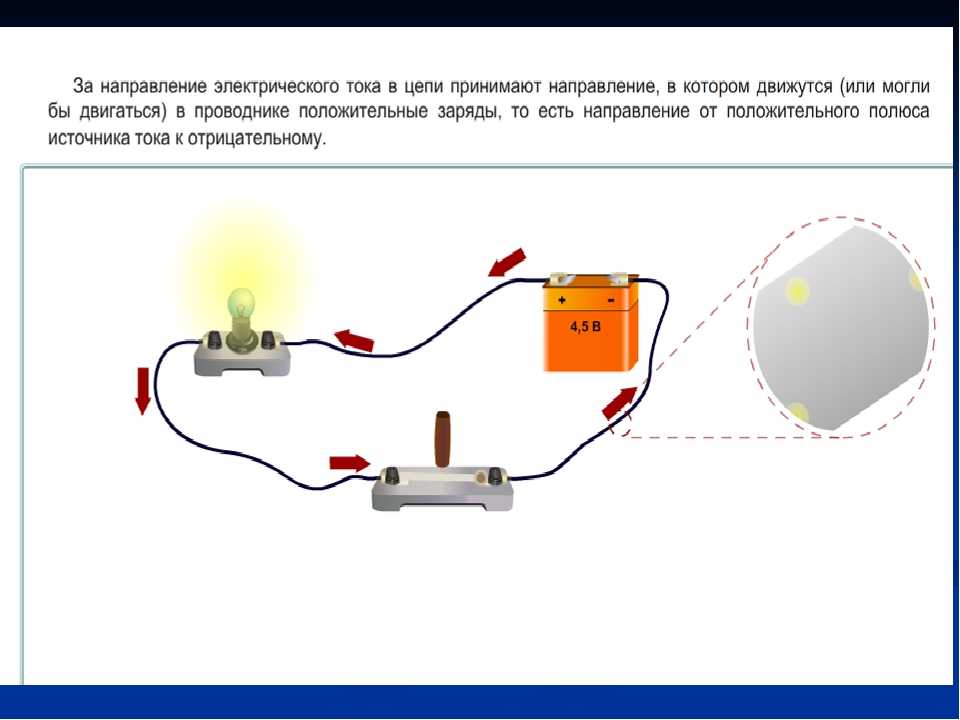 За направление электрического тока в цепи принимают направление, в котором движутся (или могли бы двигаться) в проводнике положительные заряды, то есть направление от положительного полюса источника тока к отрицательному.

+ -
4,5 В